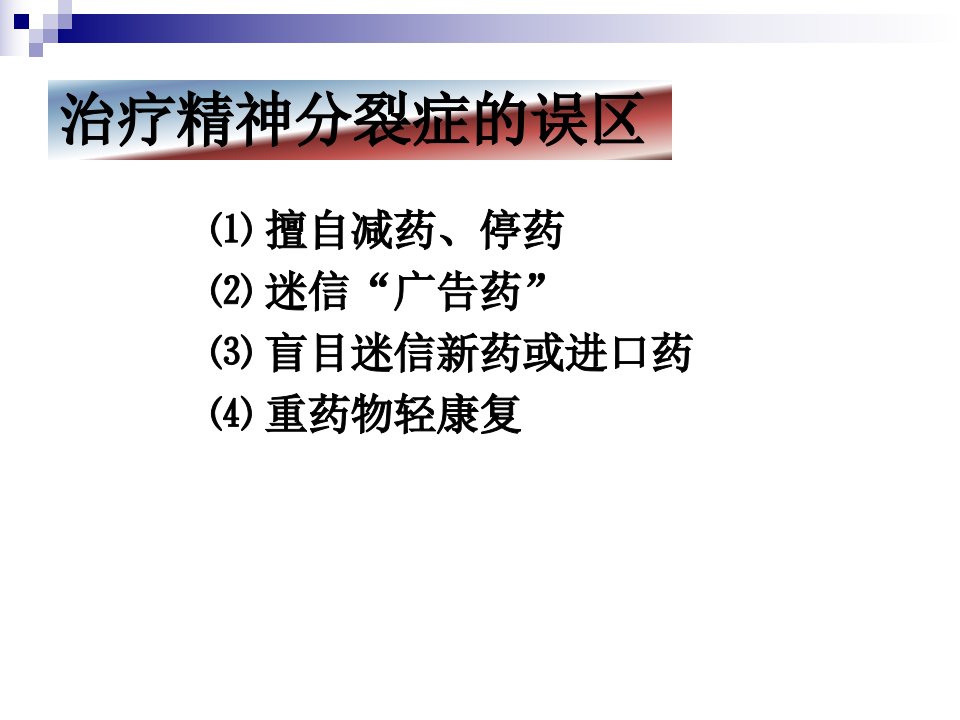 治疗精神分裂症的误区

⑴ 擅自减药、停药
⑵ 迷信“广告药”
⑶ 盲目迷信新药或进口药
⑷ 重药物轻康复